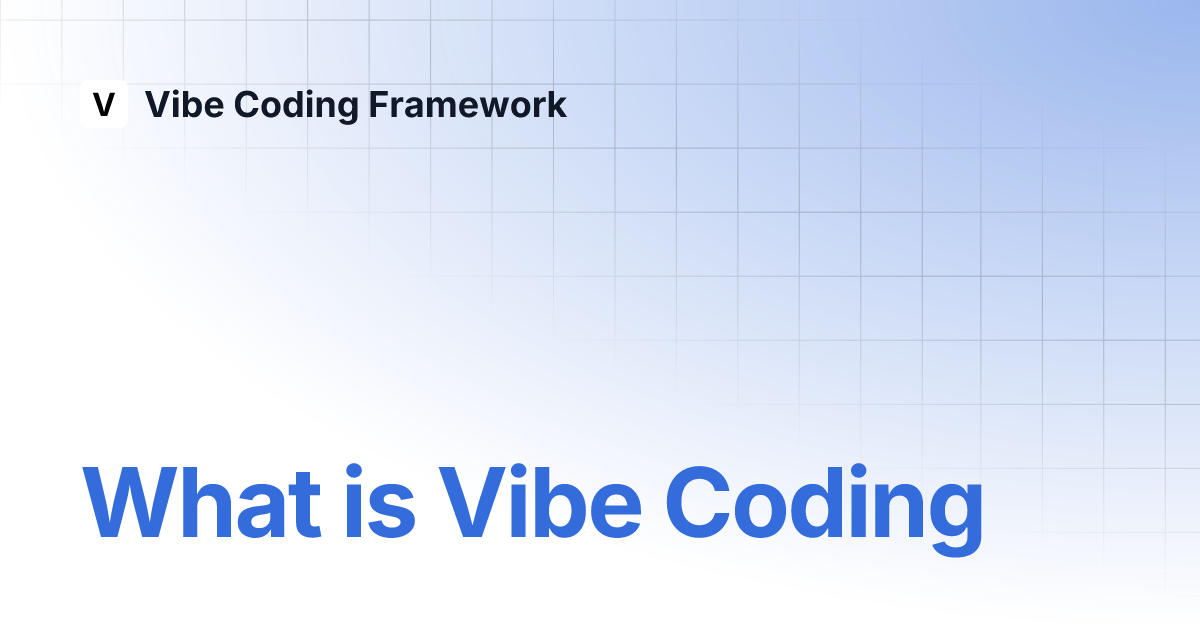 V Vibe Coding Framework

What is Vibe Coding